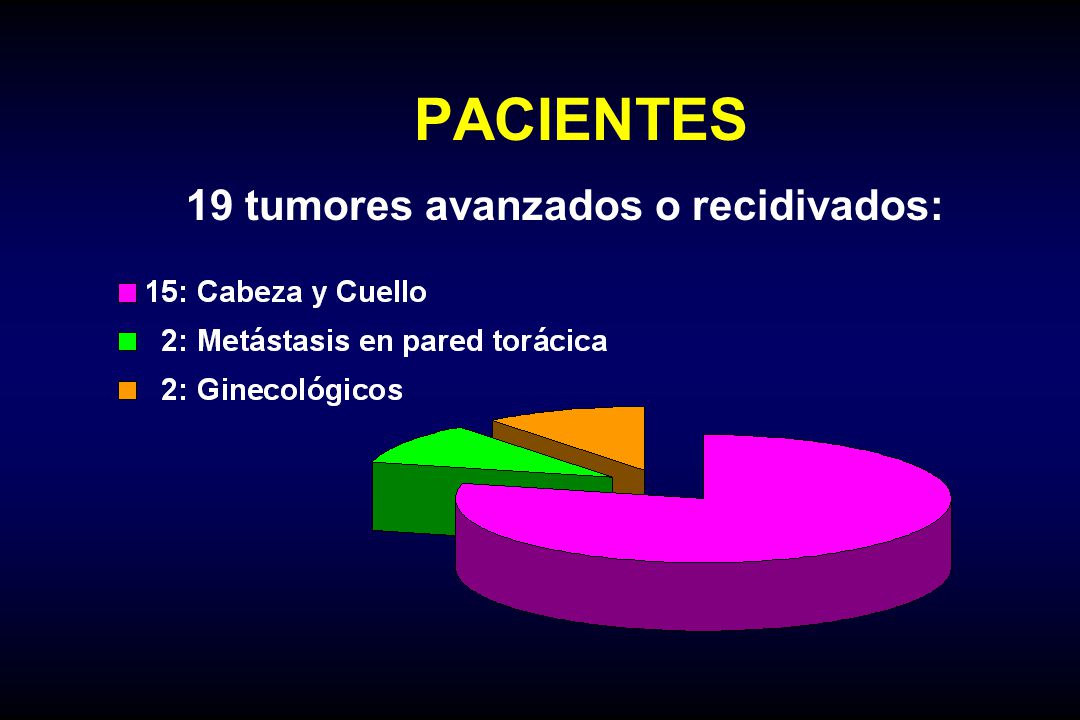 PACIENTES

19 tumores avanzados o recidivados:

15: Cabeza y Cuello
2: Metástasis en pared torácica
2: Ginecológicos